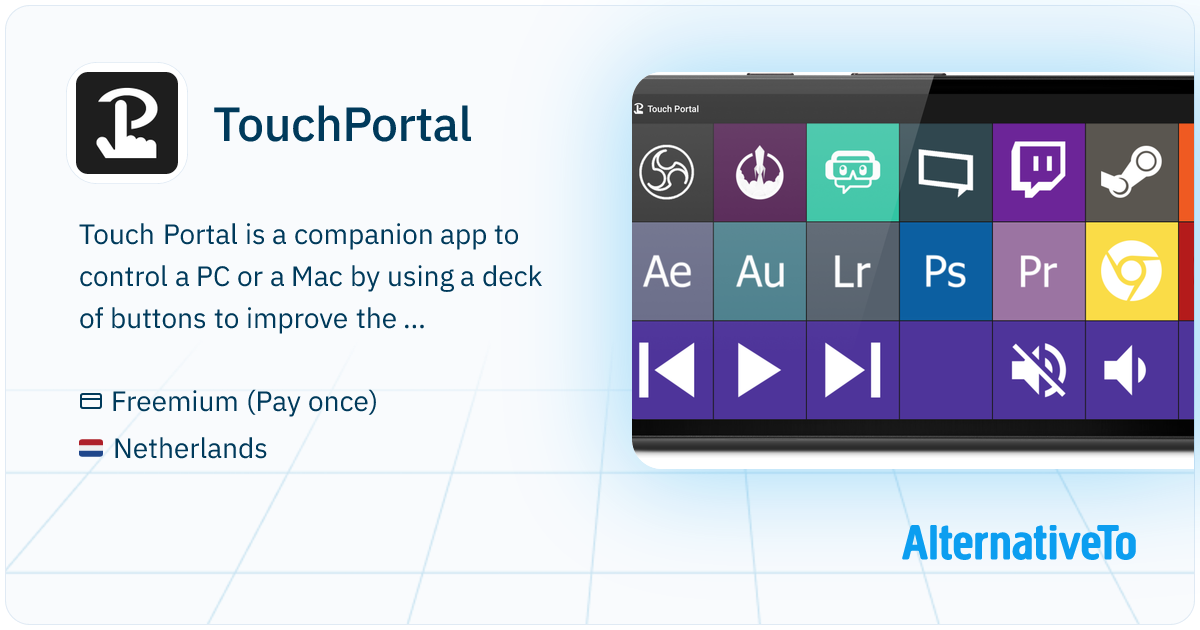 TouchPortal

Touch Portal is a companion app to control a PC or a Mac by using a deck of buttons to improve the ...

Freemium (Pay once)

Netherlands

Touch Portal

Ae

Au

Lr

Ps

Pr

AlternativeTo